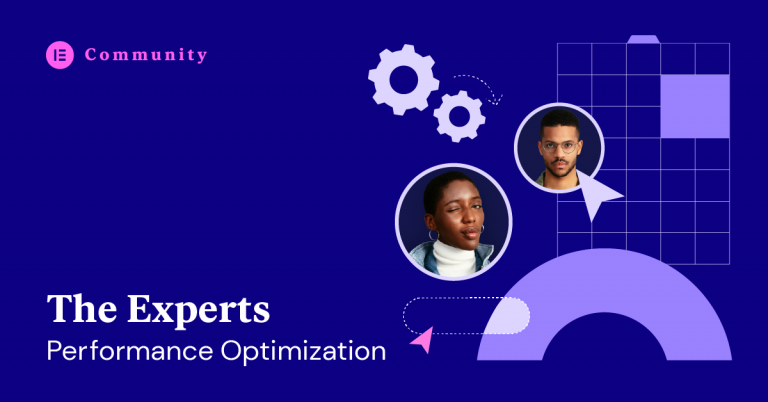 Community

The Experts
Performance Optimization